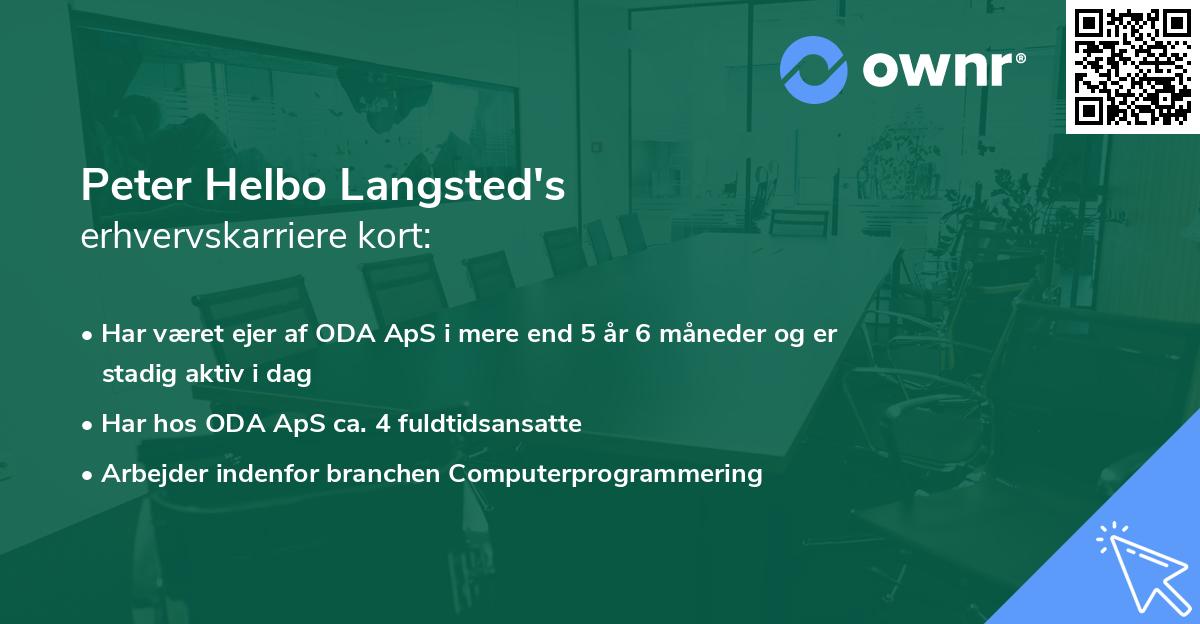 ownr®

Peter Helbo Langsted's
erhvervskarriere kort:

• Har været ejer af ODA ApS i mere end 5 år 6 måneder og er stadig aktiv i dag
• Har hos ODA ApS ca. 4 fuldtidsansatte
• Arbejder indenfor branchen Computerprogrammering